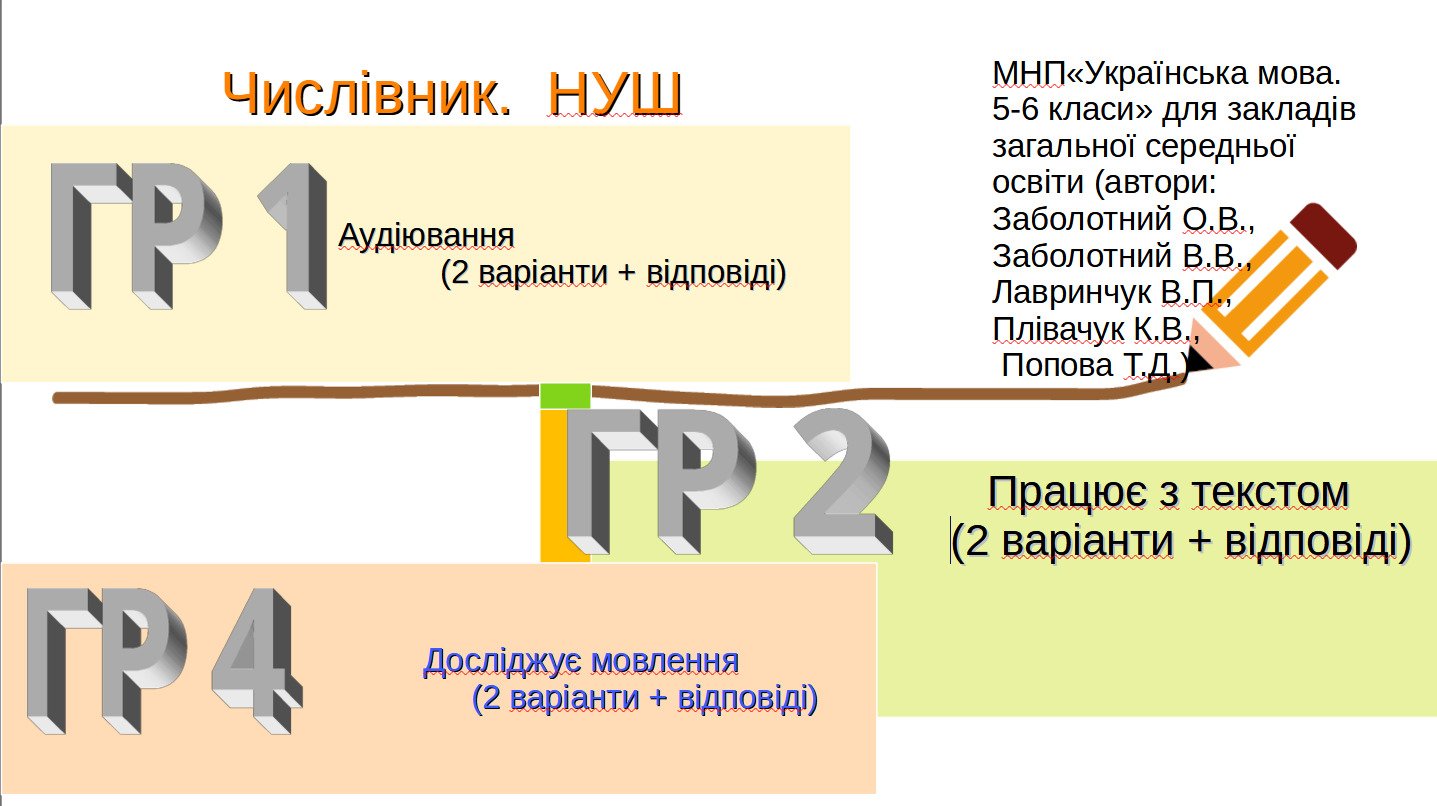 Числівник. НУШ

МНП«Українська мова. 5-6 класи» для закладів загальної середньої освіти (автори: Заболотний О.В., Заболотний В.В., Лавринчук В.П., Плівачук К.В., Попова Т.Д.)

ГР 1

Аудіювання
(2 варіанти + відповіді)

ГР 2

Працює з текстом
(2 варіанти + відповіді)

ГР 4

Досліджує мовлення
(2 варіанти + відповіді)